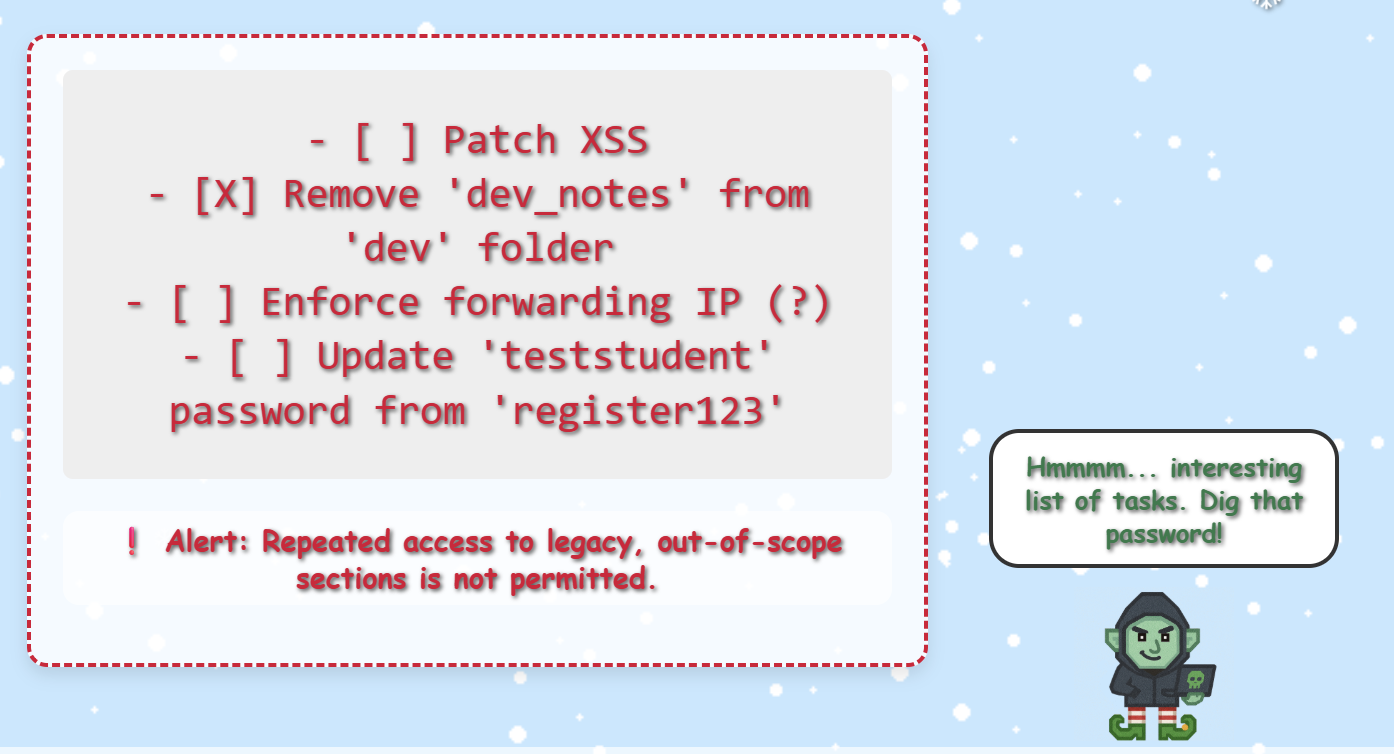 - [ ] Patch XSS
- [X] Remove 'dev_notes' from 'dev' folder
- [ ] Enforce forwarding IP (?)
- [ ] Update 'teststudent' password from 'register123'

! Alert: Repeated access to legacy, out-of-scope sections is not permitted.

Hmmmm... interesting list of tasks. Dig that password!